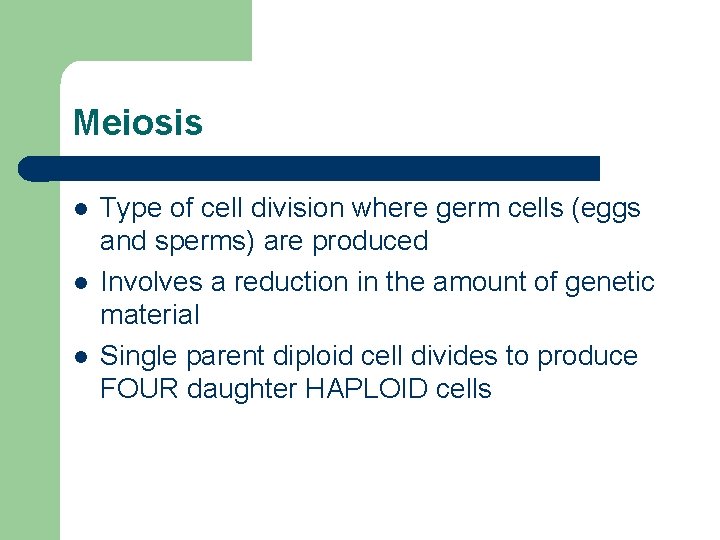 Meiosis

- Type of cell division where germ cells (eggs and sperms) are produced
- Involves a reduction in the amount of genetic material
- Single parent diploid cell divides to produce FOUR daughter HAPLOID cells